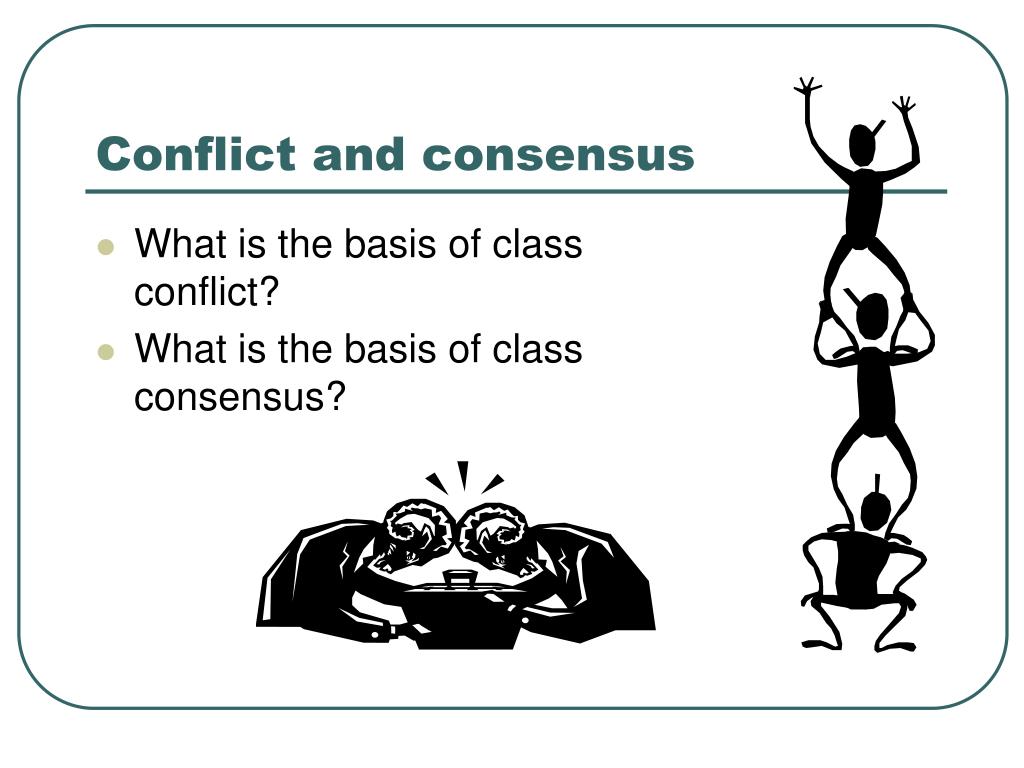 Conflict and consensus

- What is the basis of class conflict?
- What is the basis of class consensus?